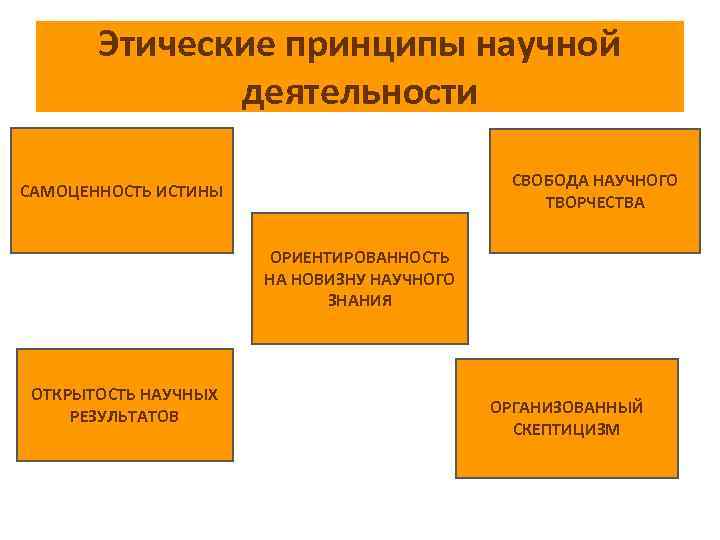 Этические принципы научной деятельности

САМОЦЕННОСТЬ ИСТИНЫ

СВОБОДА НАУЧНОГО ТВОРЧЕСТВА

ОРИЕНТИРОВАННОСТЬ НА НОВИЗНУ НАУЧНОГО ЗНАНИЯ

ОТКРЫТОСТЬ НАУЧНЫХ РЕЗУЛЬТАТОВ

ОРГАНИЗОВАННЫЙ СКЕПТИЦИЗМ